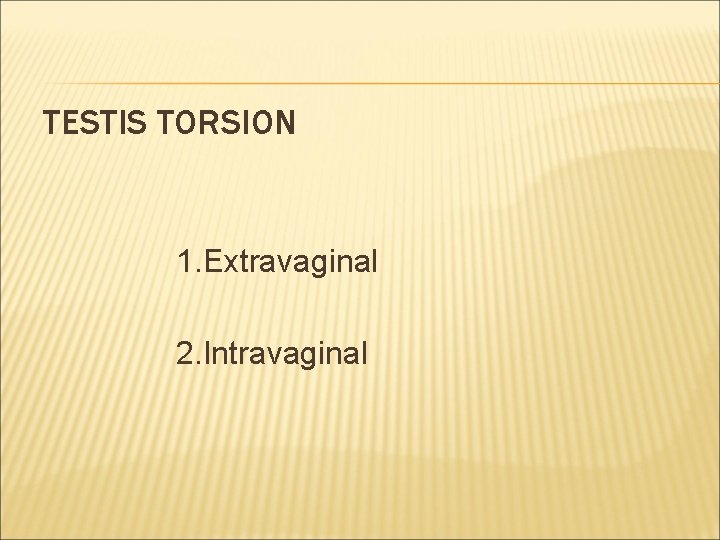 TESTIS TORSION

1.Extravaginal

2.Intravaginal